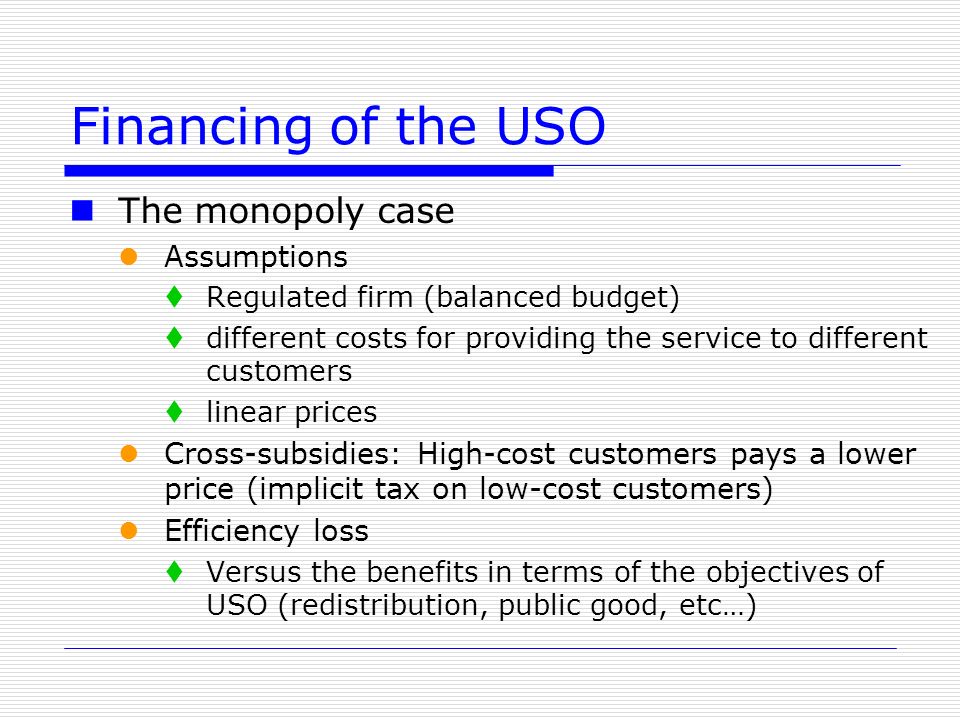 Financing of the USO

The monopoly case

Assumptions

Regulated firm (balanced budget)

different costs for providing the service to different customers

linear prices

Cross-subsidies: High-cost customers pays a lower price (implicit tax on low-cost customers)

Efficiency loss

Versus the benefits in terms of the objectives of USO (redistribution, public good, etc…)